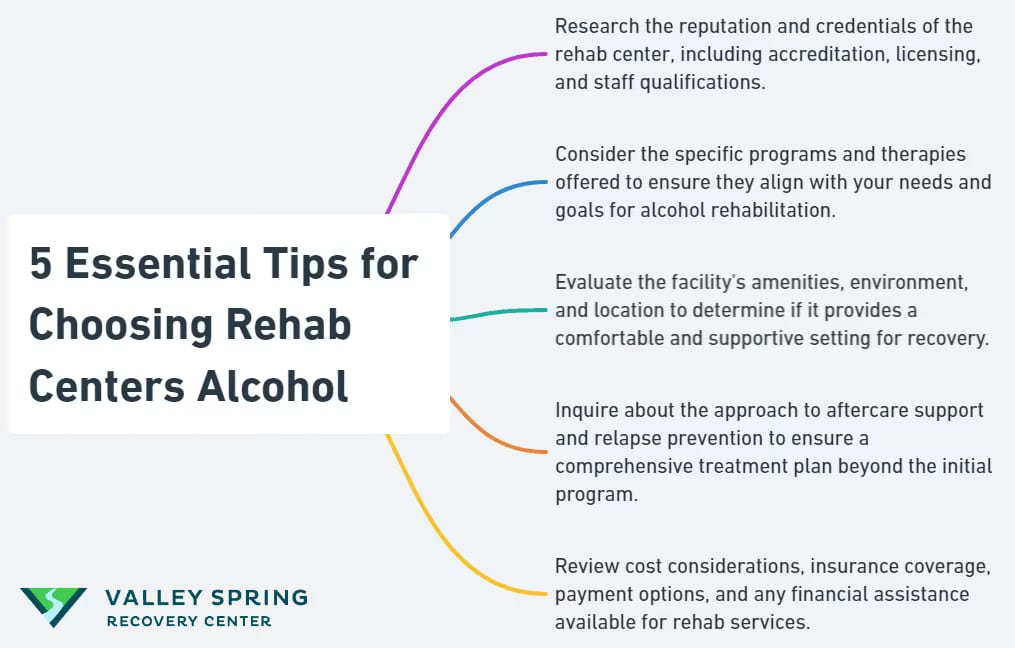 5 Essential Tips for Choosing Rehab Centers Alcohol

Research the reputation and credentials of the rehab center, including accreditation, licensing, and staff qualifications.

Consider the specific programs and therapies offered to ensure they align with your needs and goals for alcohol rehabilitation.

Evaluate the facility's amenities, environment, and location to determine if it provides a comfortable and supportive setting for recovery.

Inquire about the approach to aftercare support and relapse prevention to ensure a comprehensive treatment plan beyond the initial program.

Review cost considerations, insurance coverage, payment options, and any financial assistance available for rehab services.

VALLEY SPRING
RECOVERY CENTER